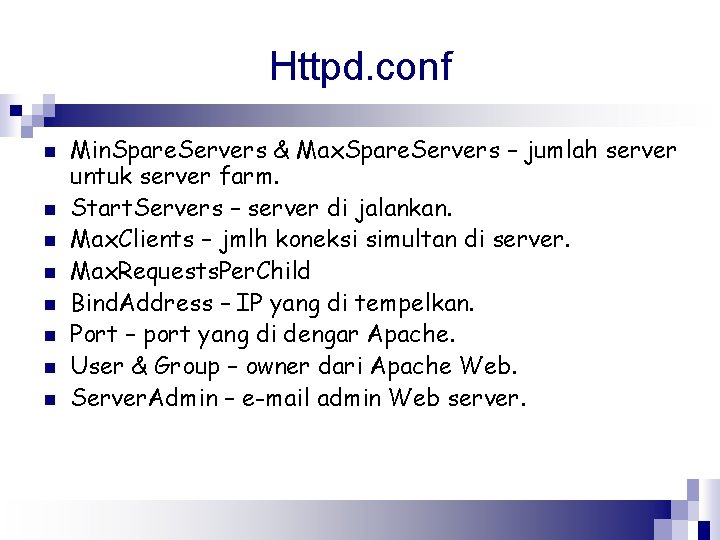 Httpd.conf

- MinSpareServers & MaxSpareServers – jumlah server untuk server farm.
- StartServers – server di jalankan.
- MaxClients – jmlh koneksi simultan di server.
- MaxRequestsPerChild
- BindAddress – IP yang di tempelkan.
- Port – port yang di dengar Apache.
- User & Group – owner dari Apache Web.
- ServerAdmin – e-mail admin Web server.